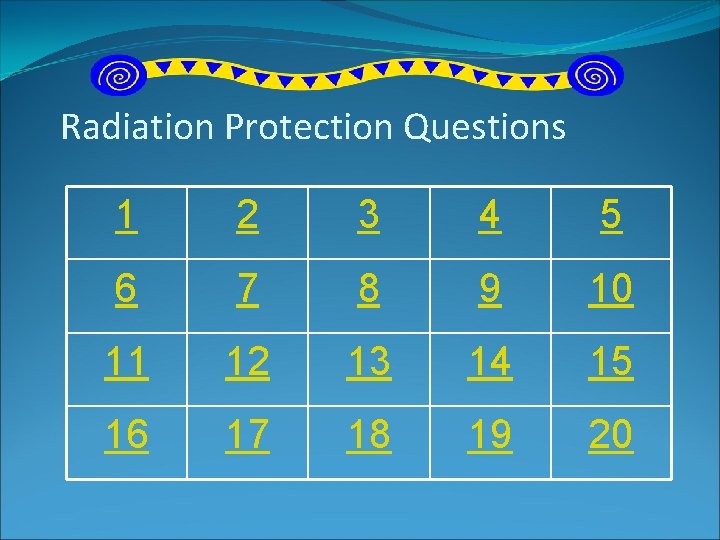 Radiation Protection Questions

| 1 | 2 | 3 | 4 | 5 |
|---|---|---|---|---|
| 6 | 7 | 8 | 9 | 10 |
| 11 | 12 | 13 | 14 | 15 |
| 16 | 17 | 18 | 19 | 20 |